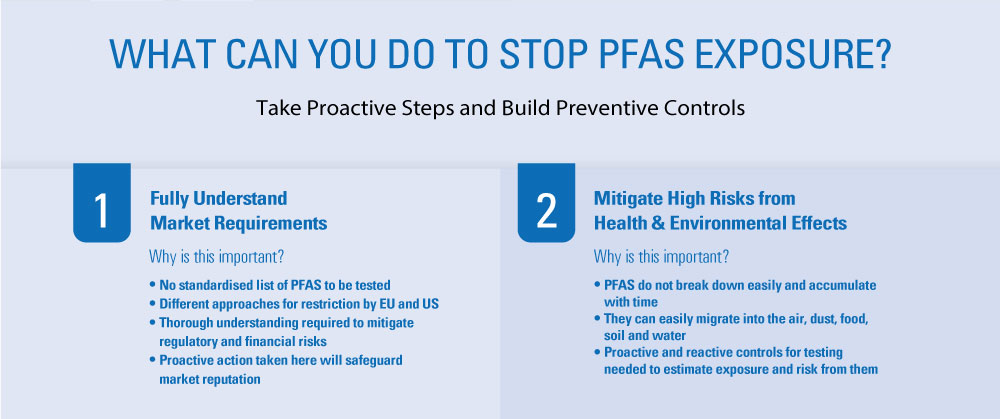 WHAT CAN YOU DO TO STOP PFAS EXPOSURE?

Take Proactive Steps and Build Preventive Controls

1

Fully Understand Market Requirements

Why is this important?

• No standardised list of PFAS to be tested
• Different approaches for restriction by EU and US
• Thorough understanding required to mitigate regulatory and financial risks
• Proactive action taken here will safeguard market reputation

2

Mitigate High Risks from Health & Environmental Effects

Why is this important?

• PFAS do not break down easily and accumulate with time
• They can easily migrate into the air, dust, food, soil and water
• Proactive and reactive controls for testing needed to estimate exposure and risk from them